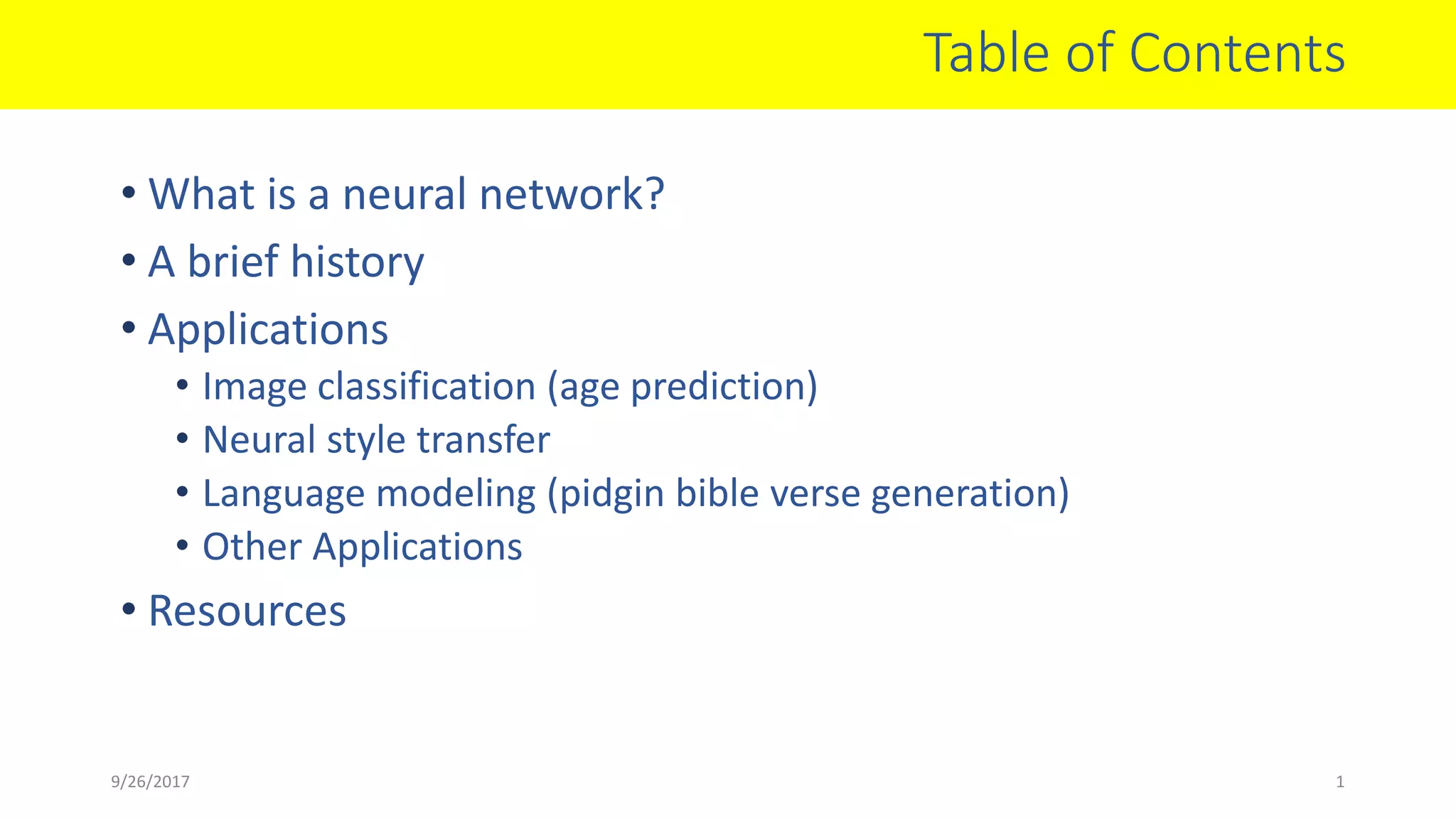 Table of Contents

• What is a neural network?
• A brief history
• Applications
  • Image classification (age prediction)
  • Neural style transfer
  • Language modeling (pidgin bible verse generation)
  • Other Applications
• Resources

9/26/2017

1